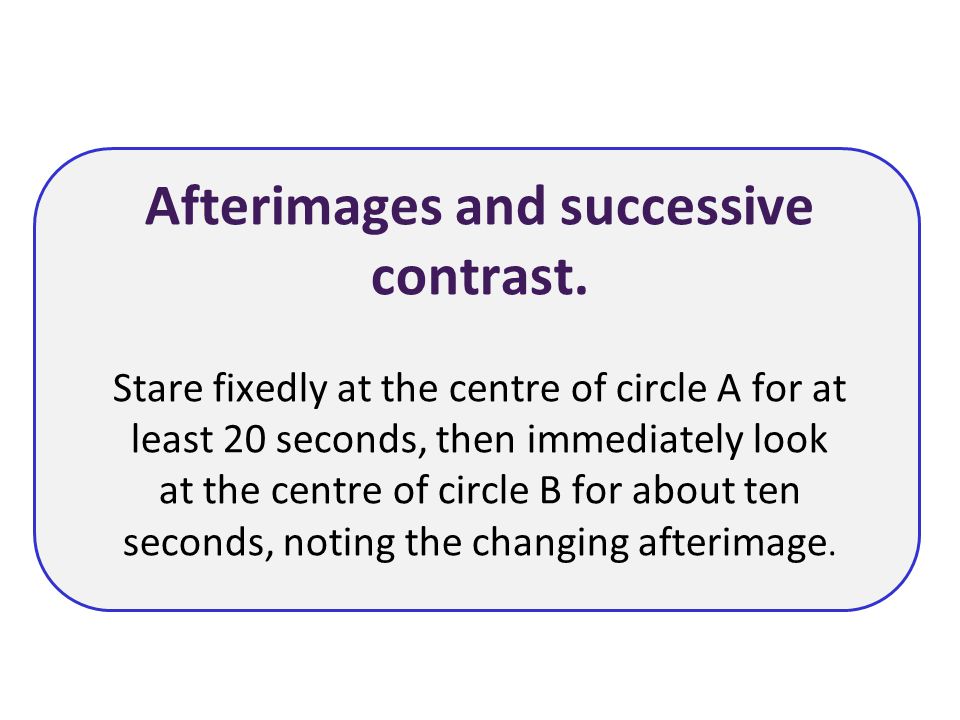 Afterimages and successive contrast.

Stare fixedly at the centre of circle A for at least 20 seconds, then immediately look at the centre of circle B for about ten seconds, noting the changing afterimage.